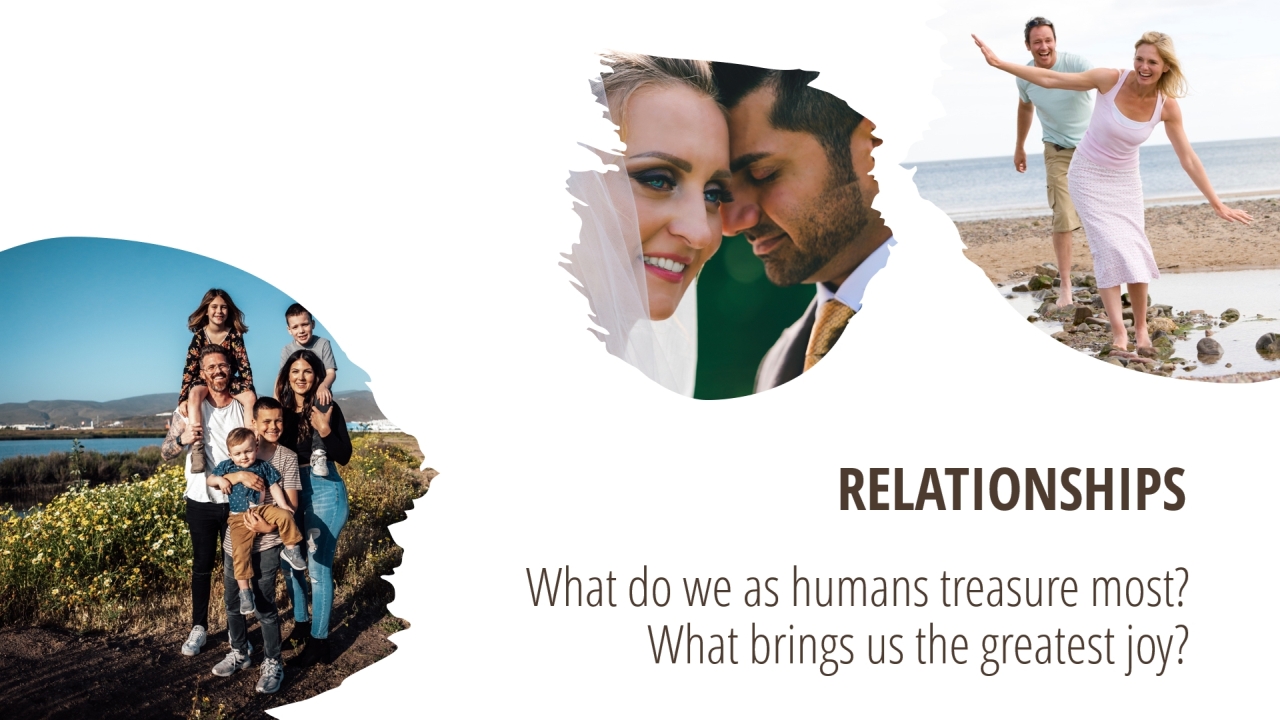 RELATIONSHIPS

What do we as humans treasure most?
What brings us the greatest joy?